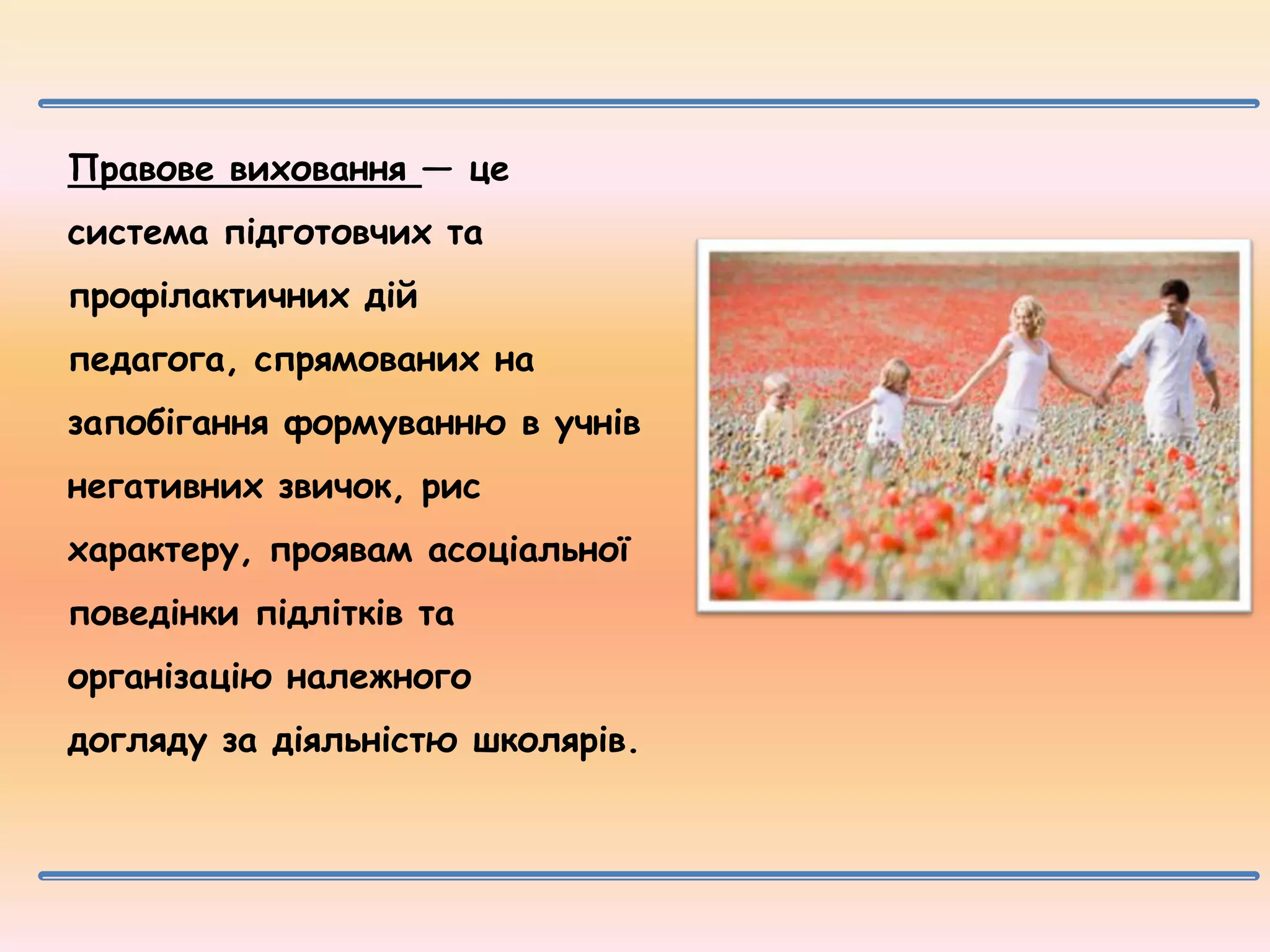 Правове виховання — це система підготовчих та профілактичних дій педагога, спрямованих на запобігання формуванню в учнів негативних звичок, рис характеру, проявам асоціальної поведінки підлітків та організацію належного догляду за діяльністю школярів.